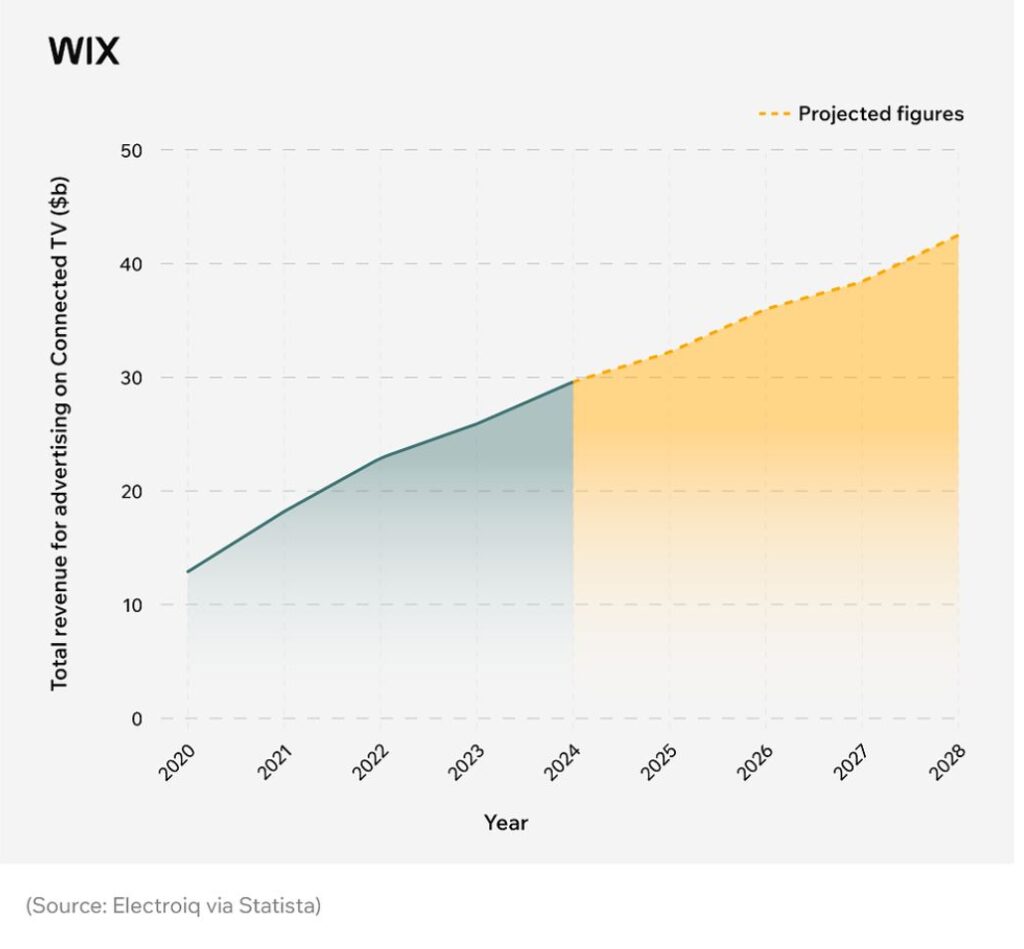 WIX

Projected figures

Total revenue for advertising on Connected TV ($b)

50
40
30
20
10
0

2020
2021
2022
2023
2024
2025
2026
2027
2028

Year

(Source: Electroiq via Statista)